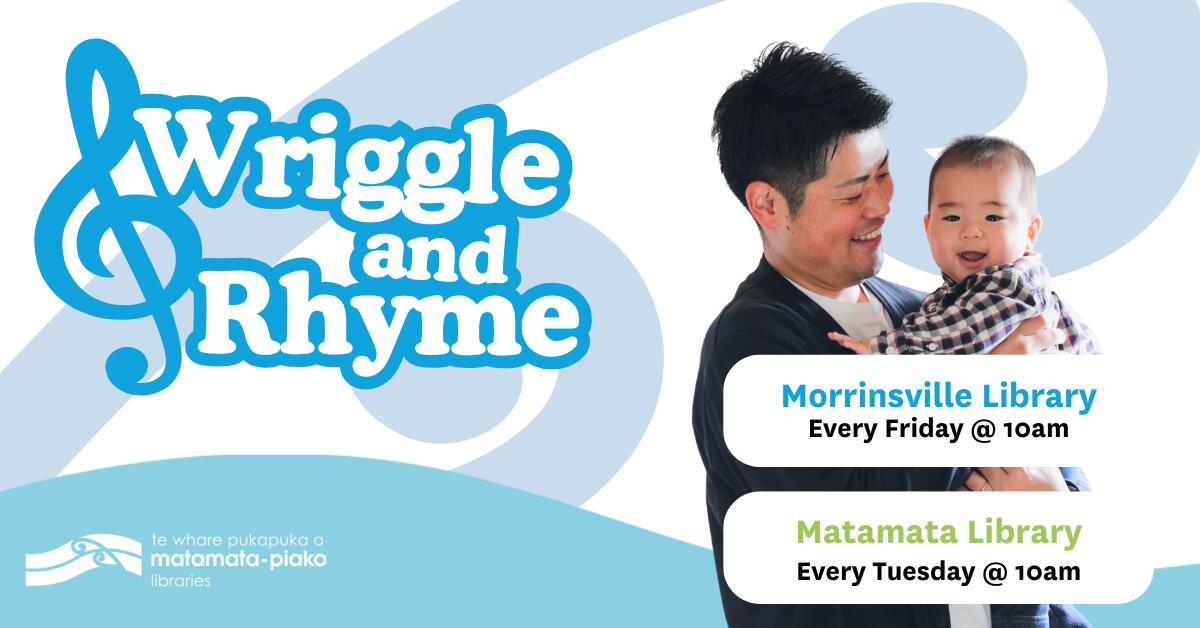 Wriggle and Rhyme

Morrinsville Library
Every Friday @ 10am

Matamata Library
Every Tuesday @ 10am

te whare pukapuka o
matamata-piako
libraries